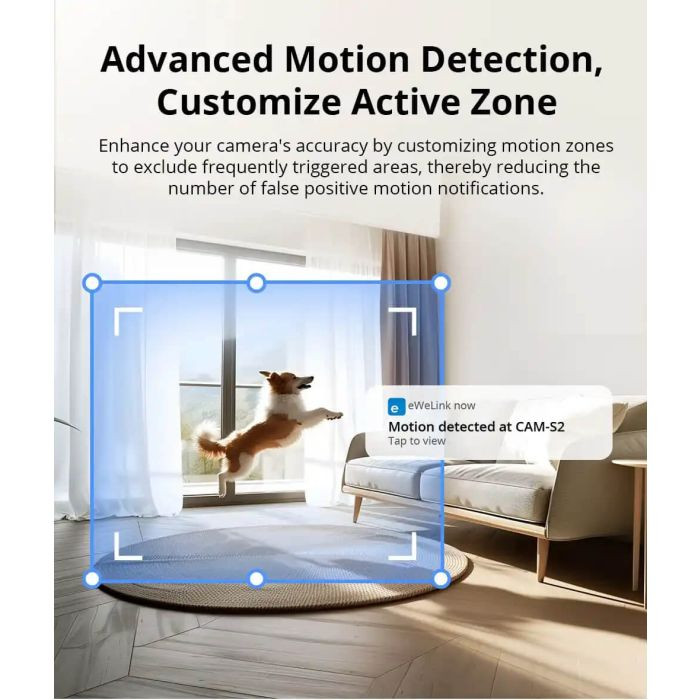 Advanced Motion Detection, Customize Active Zone

Enhance your camera's accuracy by customizing motion zones to exclude frequently triggered areas, thereby reducing the number of false positive motion notifications.

e eWeLink now
Motion detected at CAM-S2
Tap to view